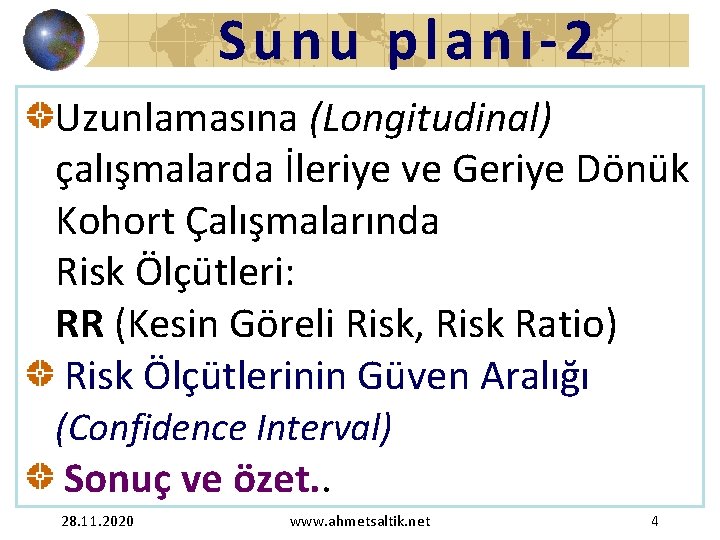 Sunu planı-2

Uzunlamasına (Longitudinal) çalışmalarda İleriye ve Geriye Dönük Kohort Çalışmalarında Risk Ölçütleri: RR (Kesin Göreli Risk, Risk Ratio)

Risk Ölçütlerinin Güven Aralığı (Confidence Interval)

Sonuç ve özet..

28.11.2020 www.ahmetsaltik.net 4